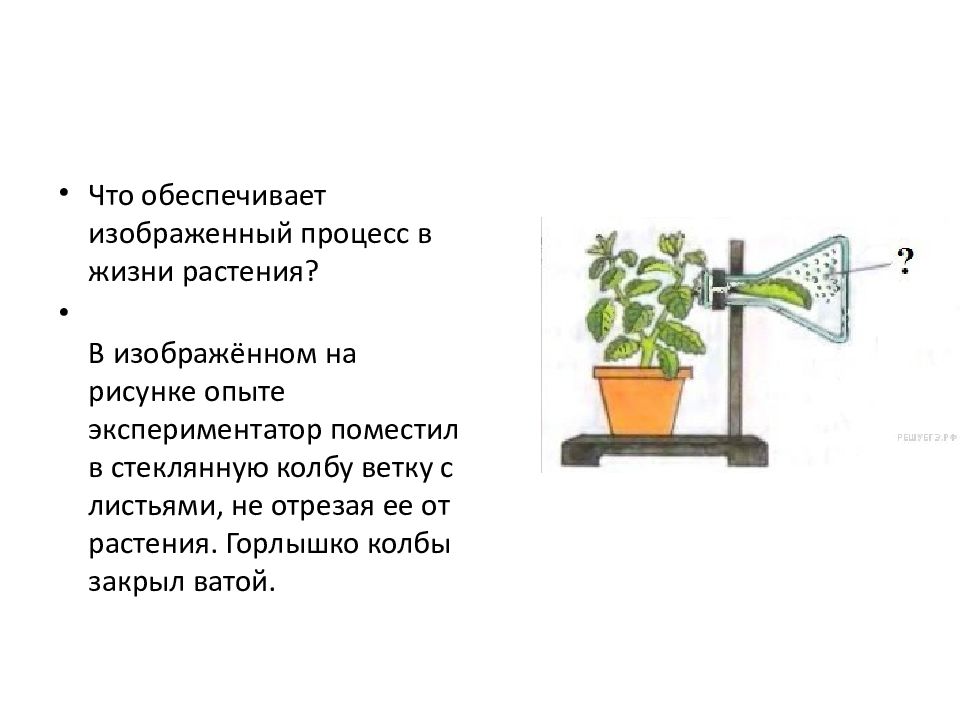 • Что обеспечивает изображенный процесс в жизни растения?
•

В изображённом на рисунке опыте экспериментатор поместил в стеклянную колбу ветку с листьями, не отрезая ее от растения. Горлышко колбы закрыл ватой.

?

РЕШУЕГЭ.РФ